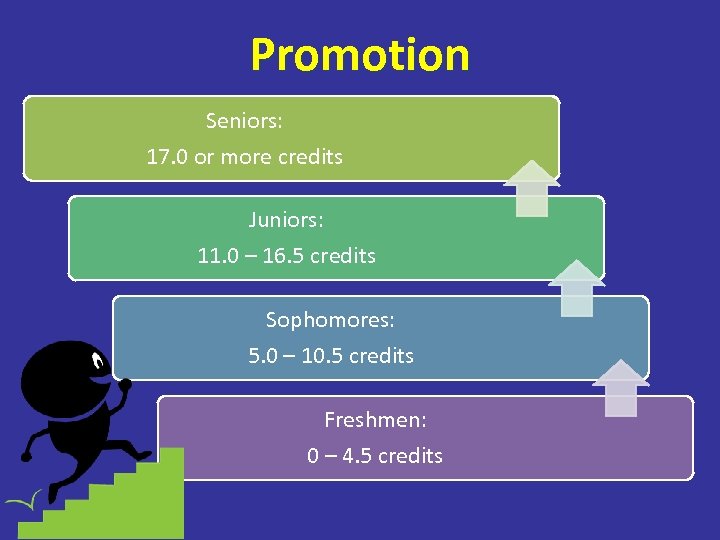 Promotion

Seniors:
17.0 or more credits

Juniors:
11.0 – 16.5 credits

Sophomores:
5.0 – 10.5 credits

Freshmen:
0 – 4.5 credits